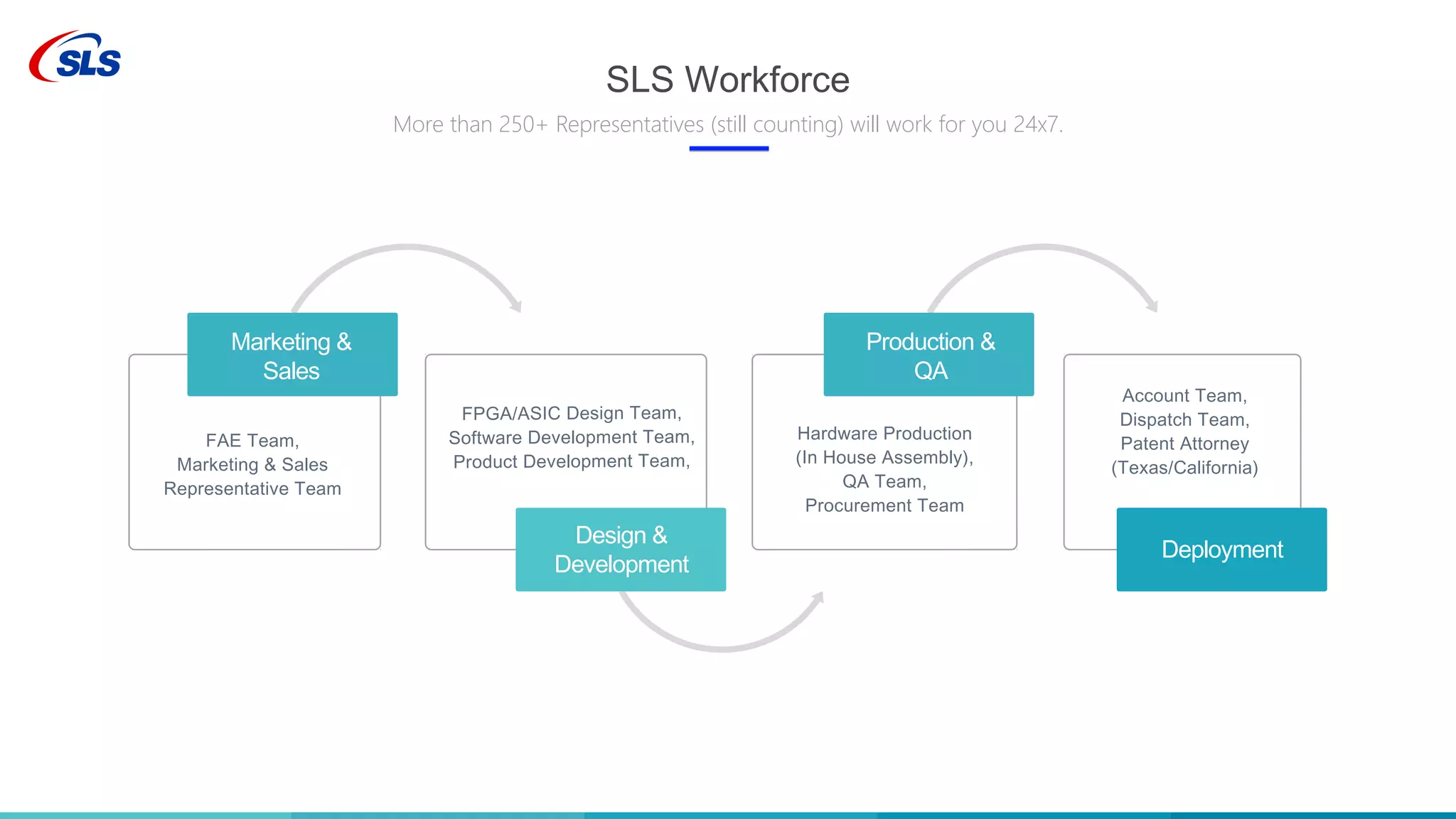 SLS

SLS Workforce

More than 250+ Representatives (still counting) will work for you 24x7.

Marketing & Sales

FAE Team, Marketing & Sales Representative Team

FPGA/ASIC Design Team, Software Development Team, Product Development Team,

Design & Development

Production & QA

Hardware Production (In House Assembly), QA Team, Procurement Team

Account Team, Dispatch Team, Patent Attorney (Texas/California)

Deployment